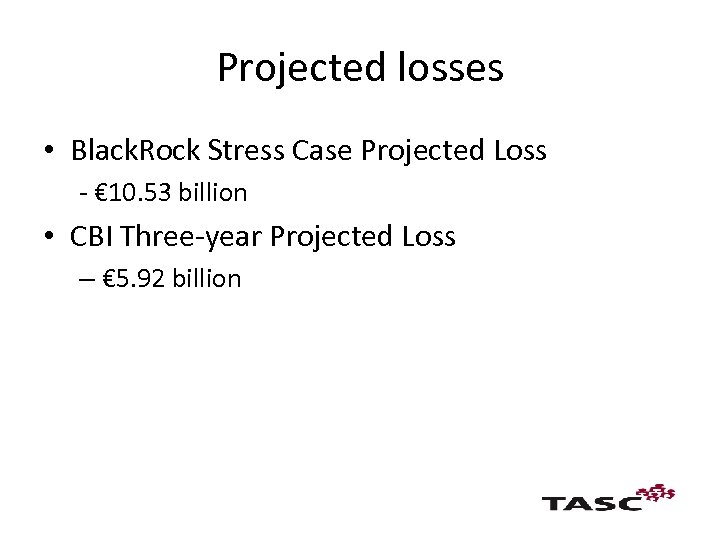 Projected losses

• BlackRock Stress Case Projected Loss
  - €10.53 billion
• CBI Three-year Projected Loss
  – €5.92 billion

TASC